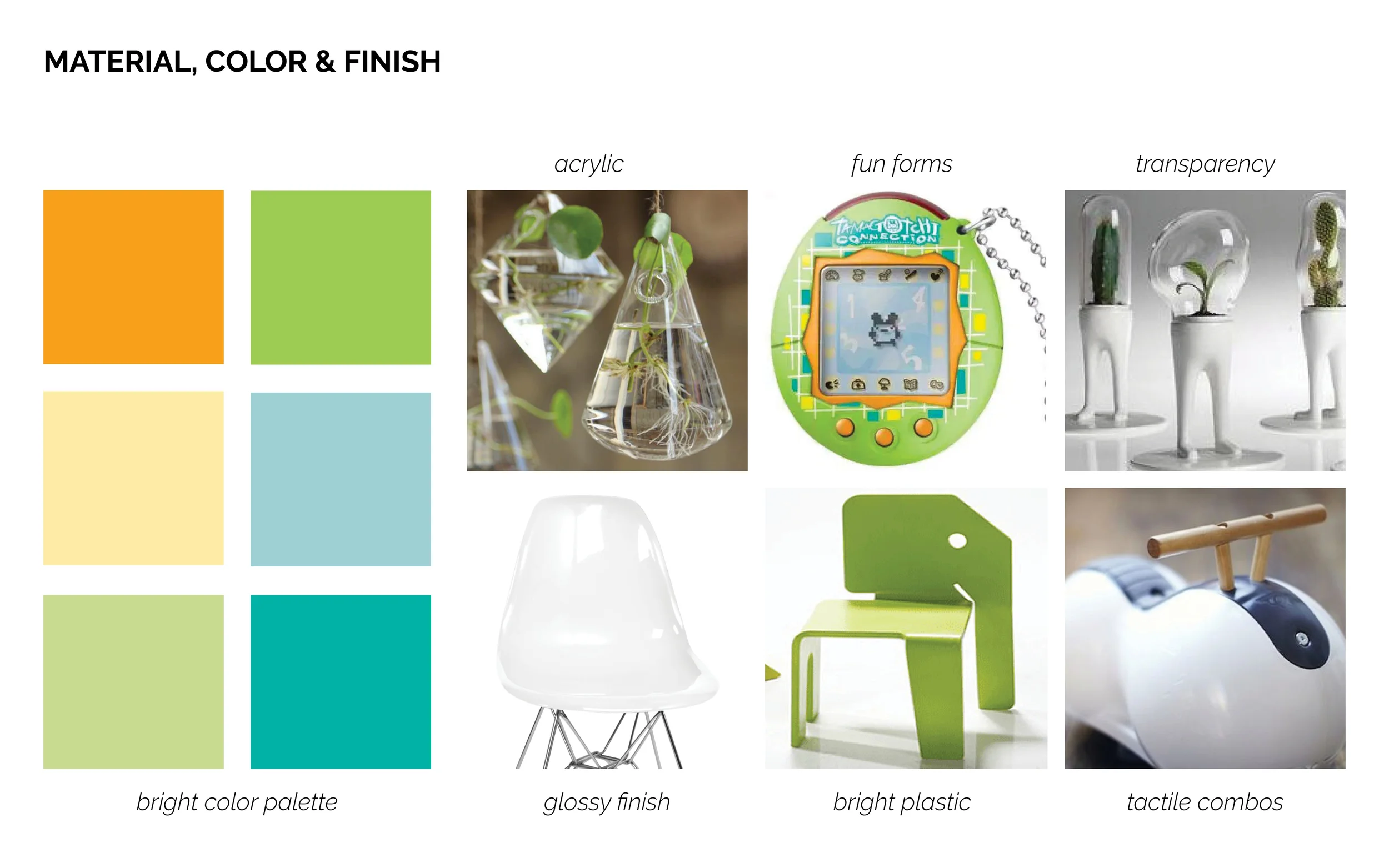 MATERIAL, COLOR & FINISH

acrylic

fun forms

transparency

TAMAGOTCHI CONNECTION

bright color palette

glossy finish

bright plastic

tactile combos